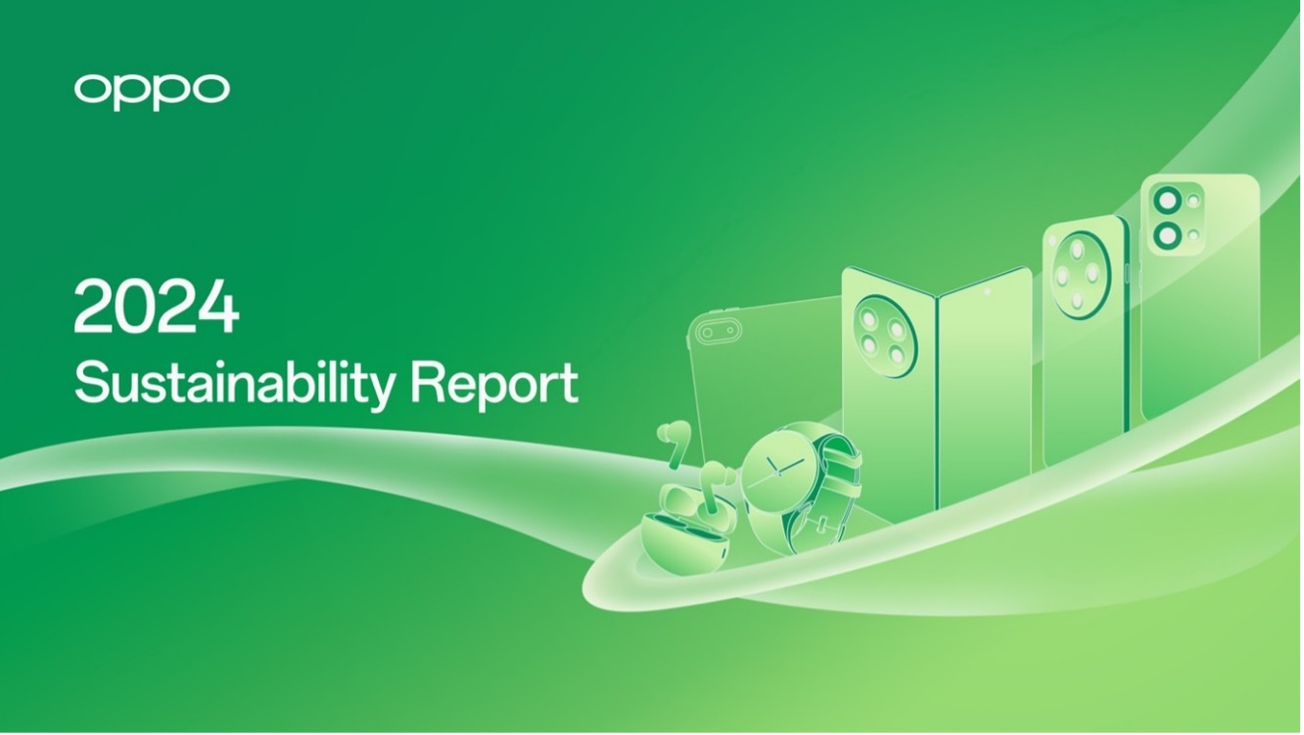 oppo

2024
Sustainability Report